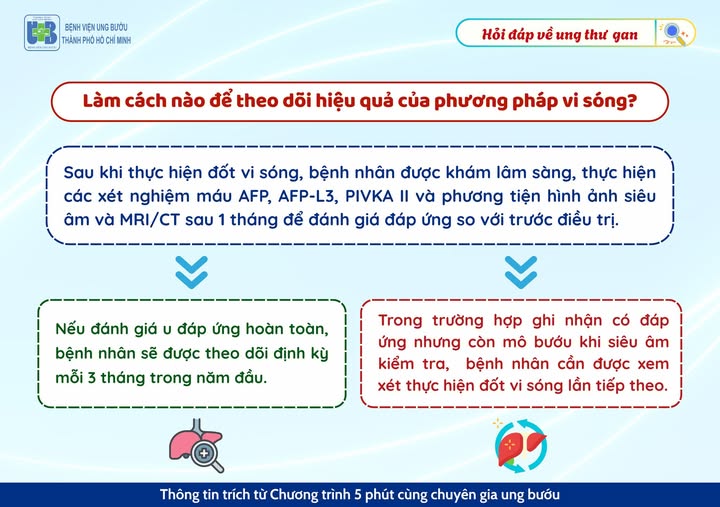 BỆNH VIỆN UNG BƯỚU
THÀNH PHỐ HỒ CHÍ MINH

Hỏi đáp về ung thư gan

Làm cách nào để theo dõi hiệu quả của phương pháp vi sóng?

Sau khi thực hiện đốt vi sóng, bệnh nhân được khám lâm sàng, thực hiện các xét nghiệm máu AFP, AFP-L3, PIVKA II và phương tiện hình ảnh siêu âm và MRI/CT sau 1 tháng để đánh giá đáp ứng so với trước điều trị.

Nếu đánh giá u đáp ứng hoàn toàn, bệnh nhân sẽ được theo dõi định kỳ mỗi 3 tháng trong năm đầu.

Trong trường hợp ghi nhận có đáp ứng nhưng còn mô bướu khi siêu âm kiểm tra, bệnh nhân cần được xem xét thực hiện đốt vi sóng lần tiếp theo.

Thông tin trích từ Chương trình 5 phút cùng chuyên gia ung bướu